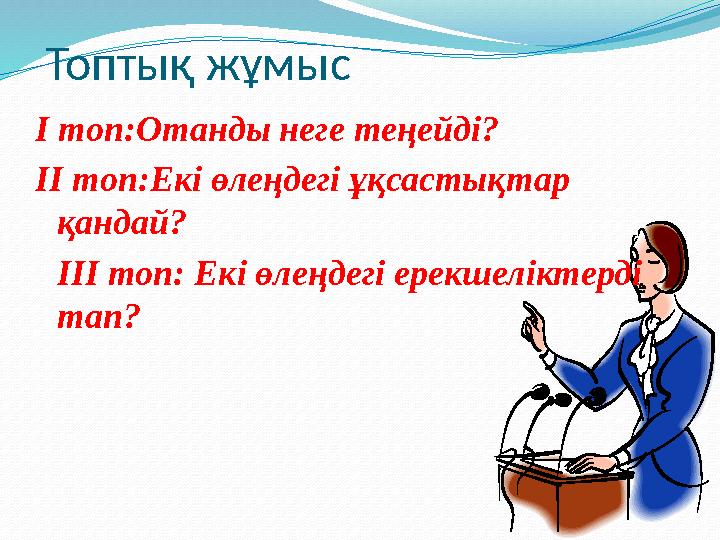 Топтық жұмыс

I топ:Отанды неге теңейді?

II топ:Екі өлеңдегі ұқсастықтар қандай?

III топ: Екі өлеңдегі ерекшеліктерді тап?